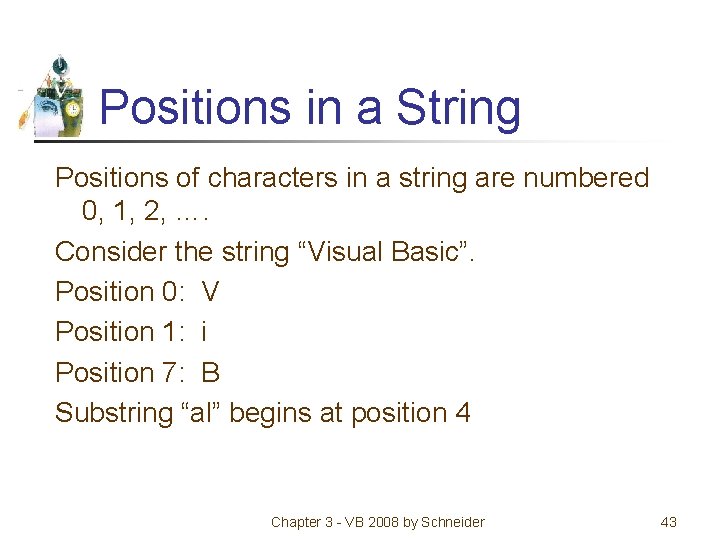 Positions in a String

Positions of characters in a string are numbered 0, 1, 2, ….

Consider the string “Visual Basic”.

Position 0: V

Position 1: i

Position 7: B

Substring “al” begins at position 4

Chapter 3 - VB 2008 by Schneider

43